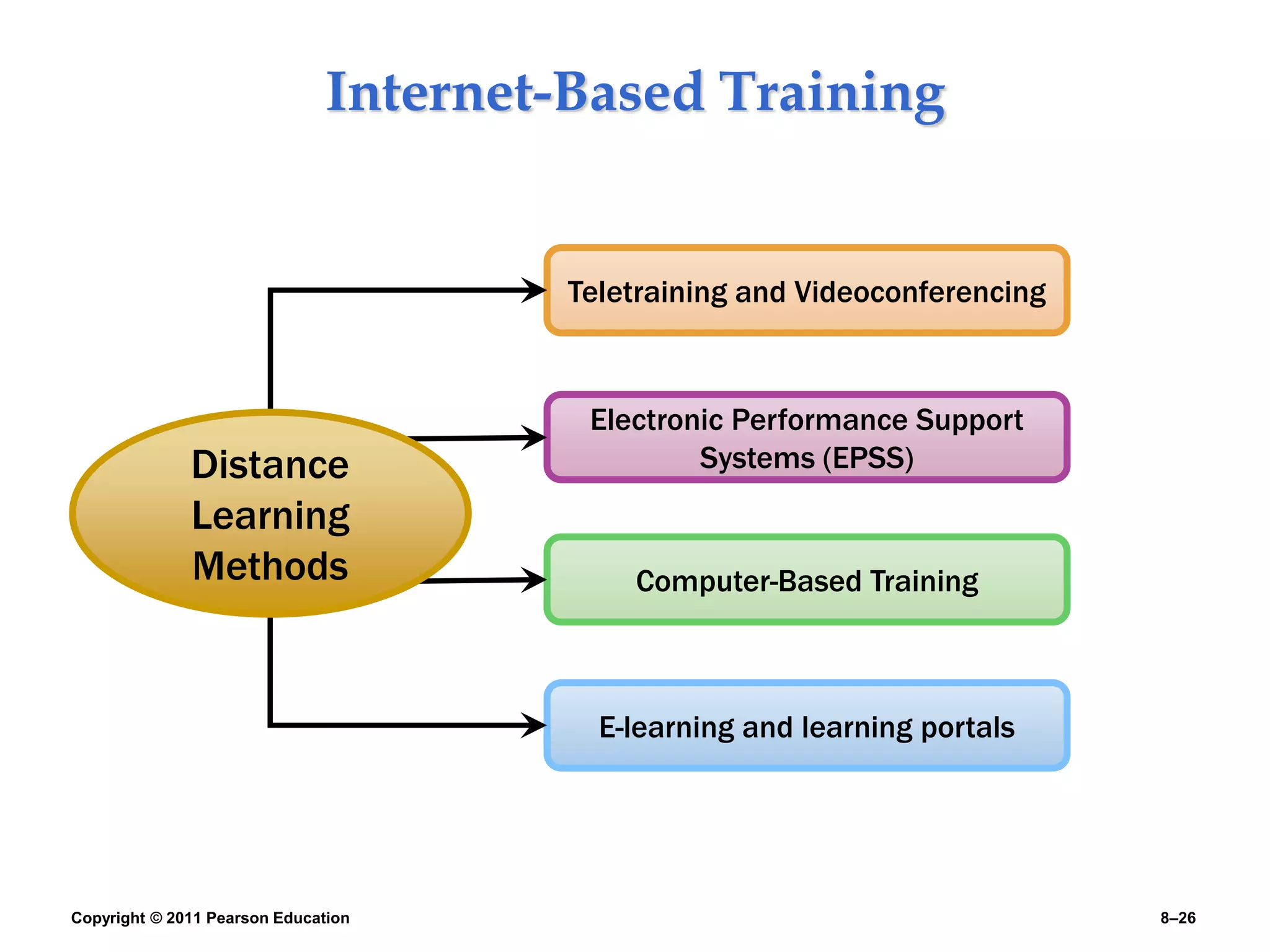 Internet-Based Training

Distance Learning Methods

Teletraining and Videoconferencing

Electronic Performance Support Systems (EPSS)

Computer-Based Training

E-learning and learning portals

Copyright © 2011 Pearson Education

8–26